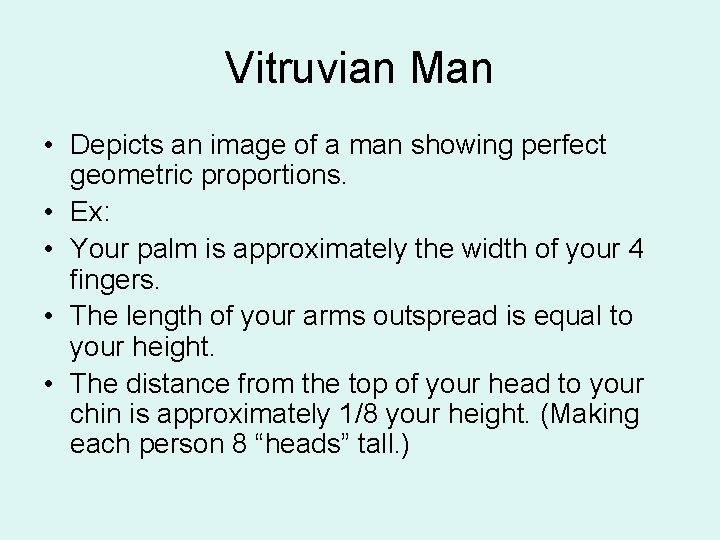 Vitruvian Man

• Depicts an image of a man showing perfect geometric proportions.
• Ex:
• Your palm is approximately the width of your 4 fingers.
• The length of your arms outspread is equal to your height.
• The distance from the top of your head to your chin is approximately 1/8 your height. (Making each person 8 “heads” tall.)